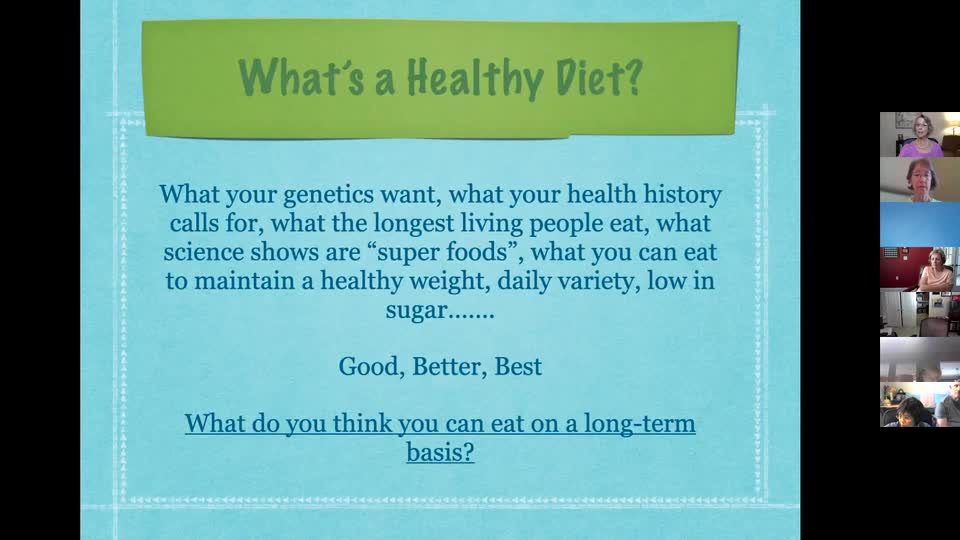 What's a Healthy Diet?

What your genetics want, what your health history calls for, what the longest living people eat, what science shows are "super foods", what you can eat to maintain a healthy weight, daily variety, low in sugar.......

Good, Better, Best

What do you think you can eat on a long-term basis?